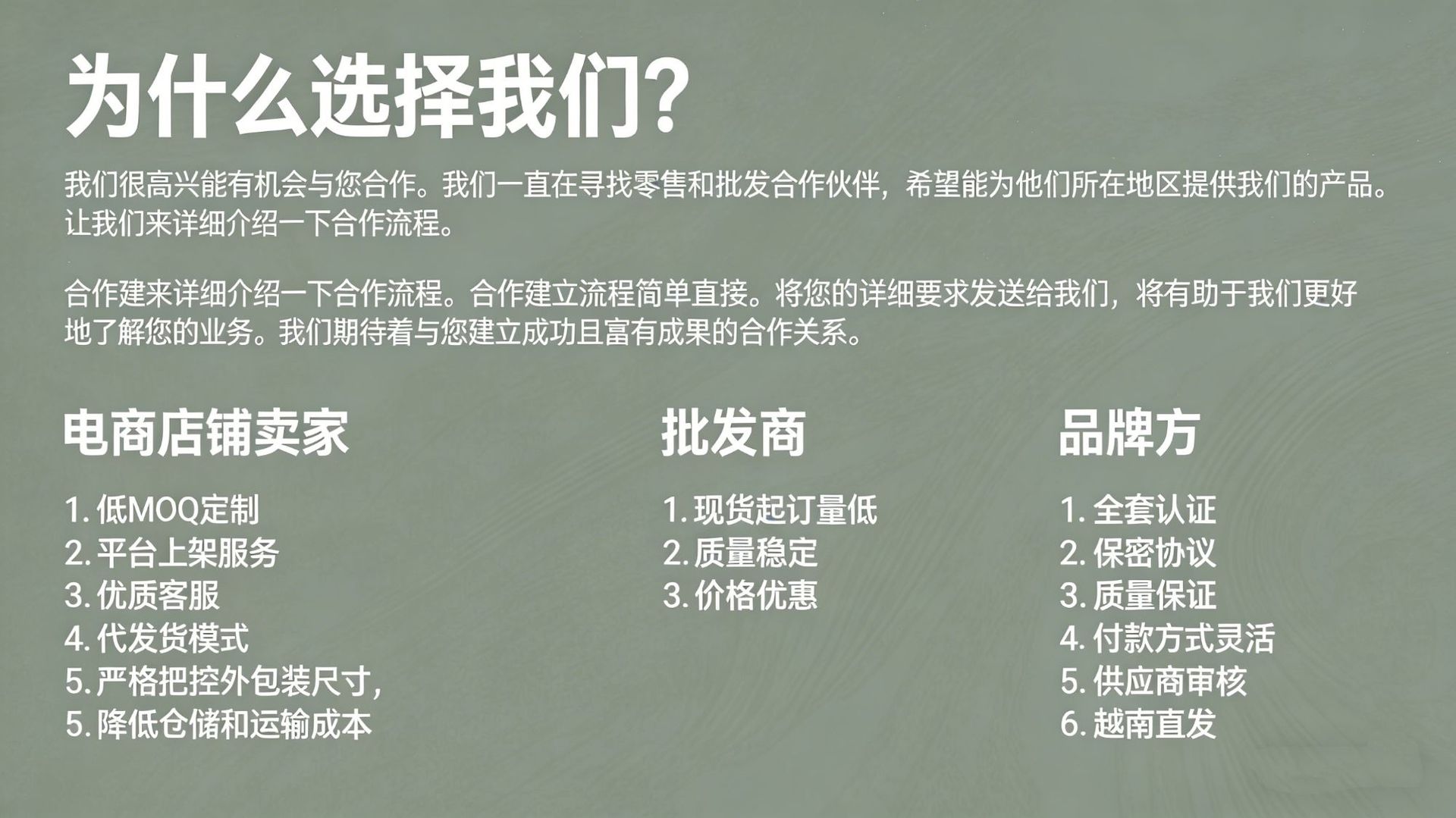 为什么选择我们?

我们很高兴能有机会与您合作。我们一直在寻找零售和批发合作伙伴，希望能为他们所在地区提供我们的产品。让我们来详细介绍一下合作流程。

合作建来详细介绍一下合作流程。合作建立流程简单直接。将您的详细要求发送给我们，将有助于我们更好地了解您的业务。我们期待着与您建立成功且富有成果的合作关系。

电商店铺卖家

1. 低MOQ定制
2. 平台上架服务
3. 优质客服
4. 代发货模式
5. 严格把控外包装尺寸，
5. 降低仓储和运输成本

批发商

1. 现货起订量低
2. 质量稳定
3. 价格优惠

品牌方

1. 全套认证
2. 保密协议
3. 质量保证
4. 付款方式灵活
5. 供应商审核
6. 越南直发